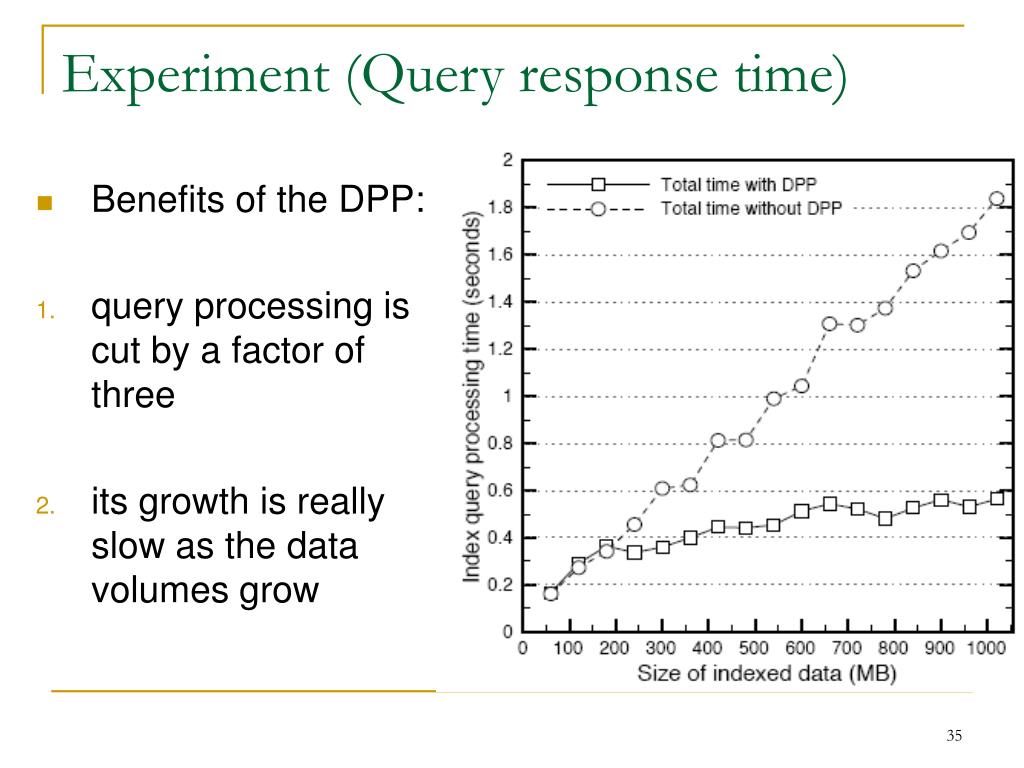 Experiment (Query response time)

Benefits of the DPP:

1. query processing is cut by a factor of three

2. its growth is really slow as the data volumes grow

Total time with DPP
Total time without DPP

Index query processing time (seconds)

2
1.8
1.6
1.4
1.2
1
0.8
0.6
0.4
0.2
0

0 100 200 300 400 500 600 700 800 900 1000

Size of indexed data (MB)

35